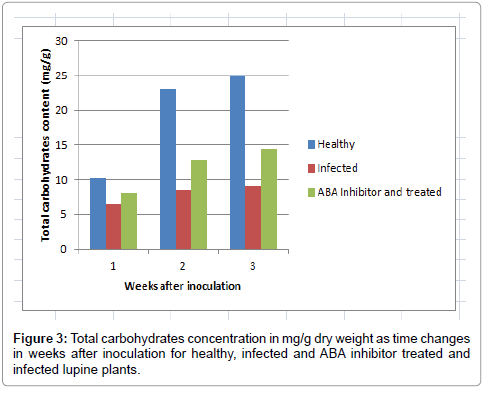 Total carbohydrates content (mg/g)

30
25
20
15
10
5
0

1
2
3

Weeks after inoculation

Healthy
Infected
ABA Inhibitor and treated

Figure 3: Total carbohydrates concentration in mg/g dry weight as time changes in weeks after inoculation for healthy, infected and ABA inhibitor treated and infected lupine plants.